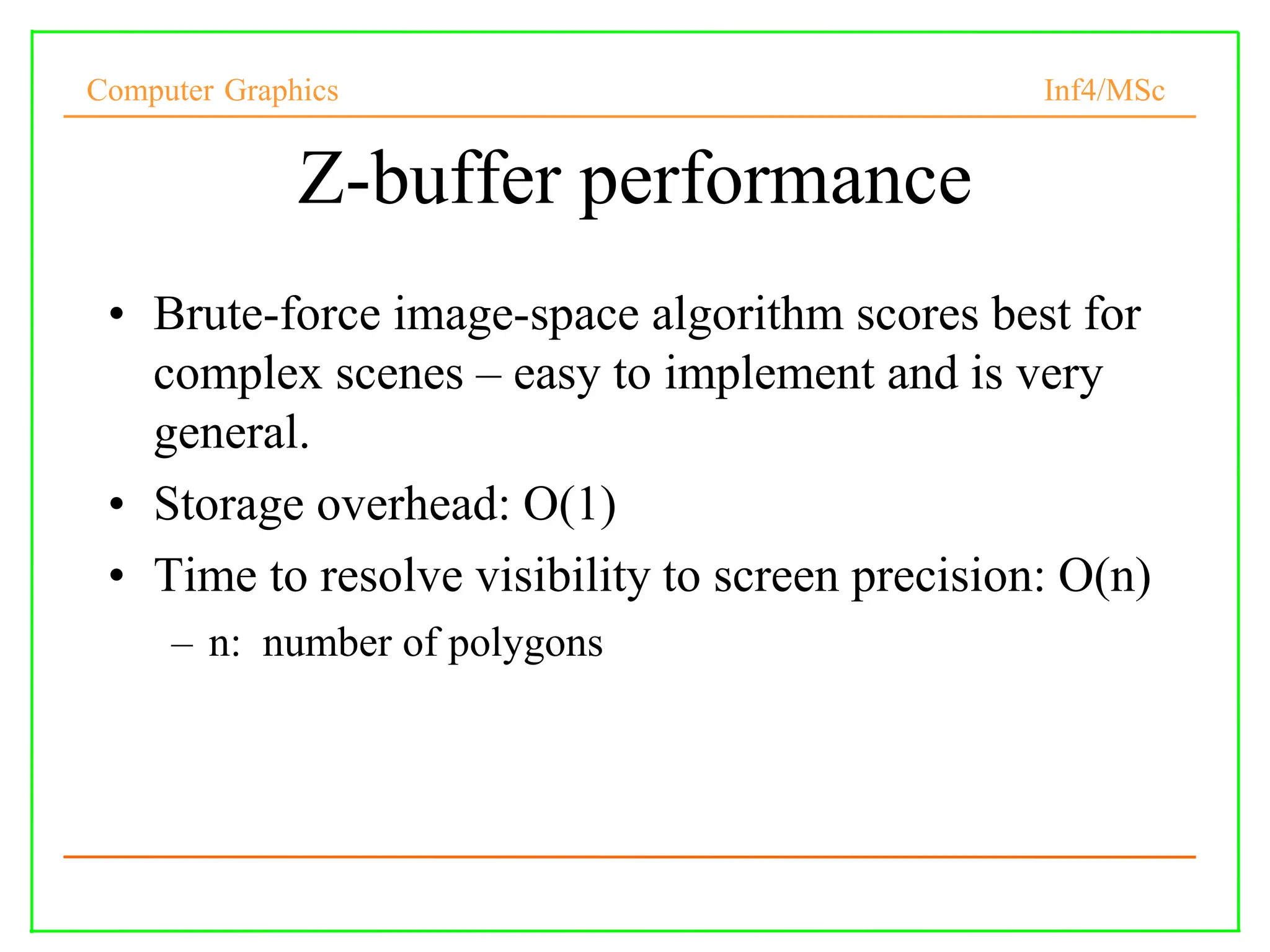 Computer Graphics Inf4/MSc

Z-buffer performance

• Brute-force image-space algorithm scores best for complex scenes – easy to implement and is very general.

• Storage overhead: O(1)

• Time to resolve visibility to screen precision: O(n)

– n: number of polygons